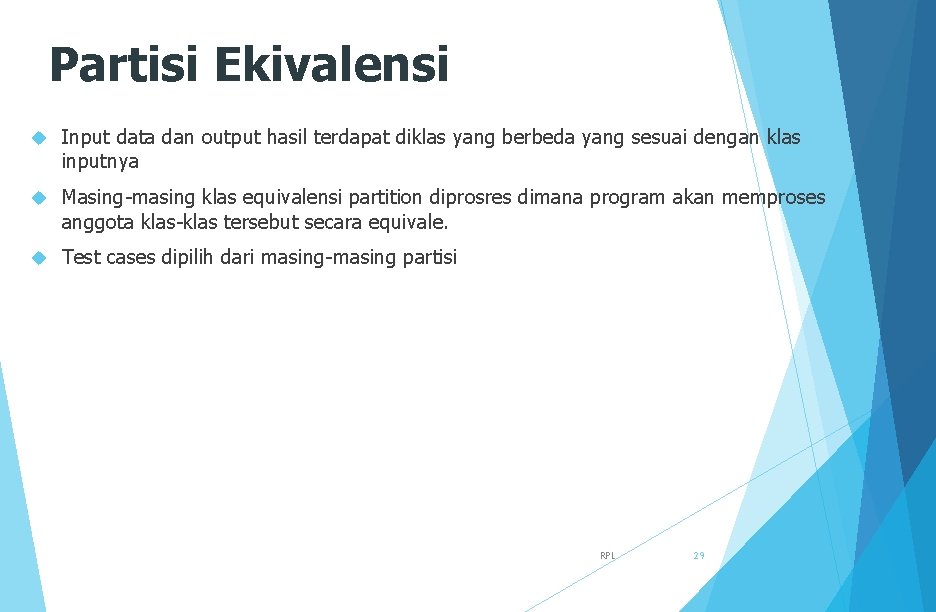 Partisi Ekivalensi

Input data dan output hasil terdapat diklas yang berbeda yang sesuai dengan klas inputnya

Masing-masing klas equivalensi partition diprosres dimana program akan memproses anggota klas-klas tersebut secara equivale.

Test cases dipilih dari masing-masing partisi

RPL

29